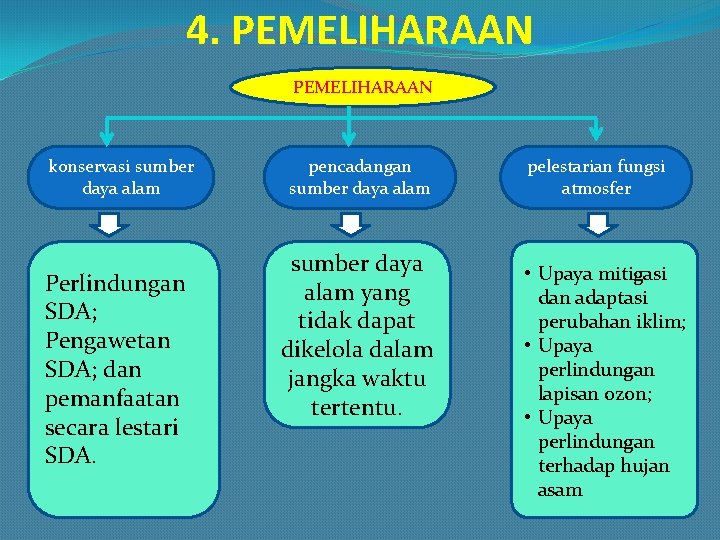 4. PEMELIHARAAN

PEMELIHARAAN

konservasi sumber daya alam

pencadangan sumber daya alam

pelestarian fungsi atmosfer

Perlindungan SDA; Pengawetan SDA; dan pemanfaatan secara lestari SDA.

sumber daya alam yang tidak dapat dikelola dalam jangka waktu tertentu.

• Upaya mitigasi dan adaptasi perubahan iklim;
• Upaya perlindungan lapisan ozon;
• Upaya perlindungan terhadap hujan asam